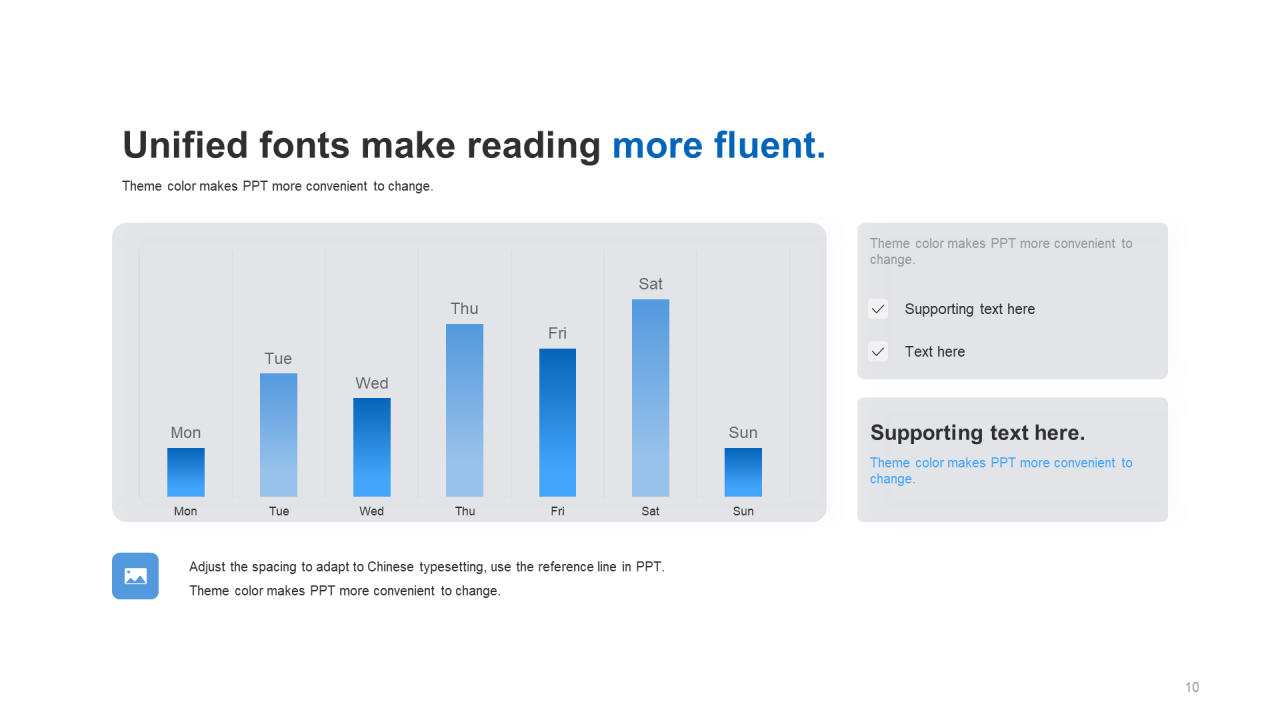 Unified fonts make reading more fluent.

Theme color makes PPT more convenient to change.

Mon Tue Wed Thu Fri Sat Sun

Mon Tue Wed Thu Fri Sat Sun

Theme color makes PPT more convenient to change.

Supporting text here

Text here

Supporting text here.

Theme color makes PPT more convenient to change.

Adjust the spacing to adapt to Chinese typesetting, use the reference line in PPT.

Theme color makes PPT more convenient to change.

10